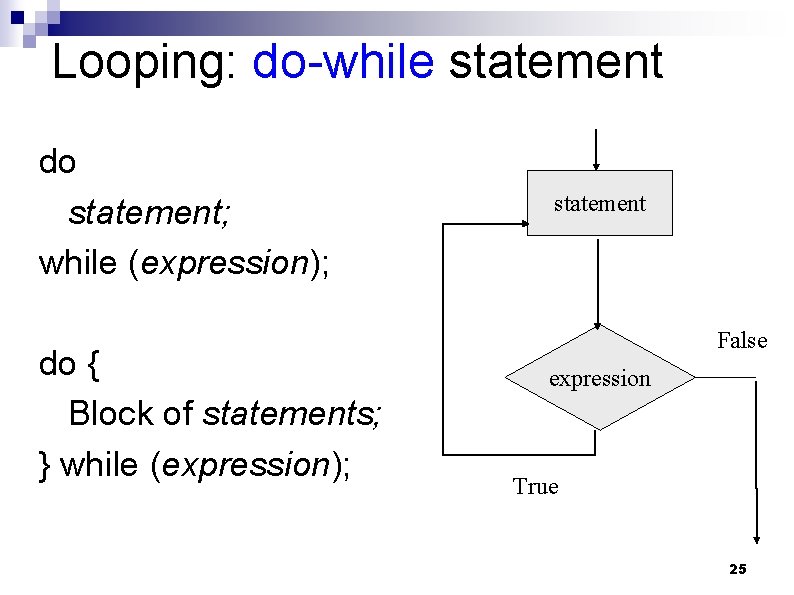 Looping: do-while statement

do
statement;
while (expression);

do {
Block of statements;
} while (expression);

statement

expression

False

True

25